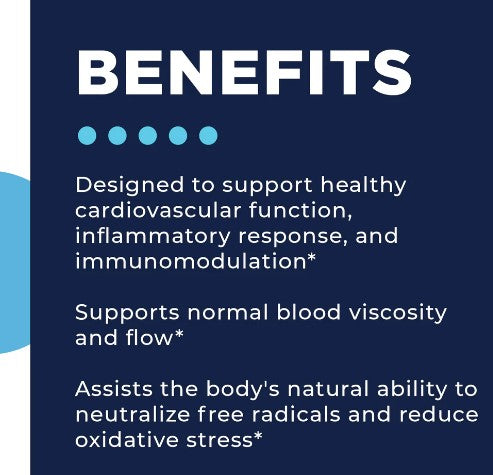 BENEFITS

Designed to support healthy cardiovascular function, inflammatory response, and immunomodulation*

Supports normal blood viscosity and flow*

Assists the body's natural ability to neutralize free radicals and reduce oxidative stress*